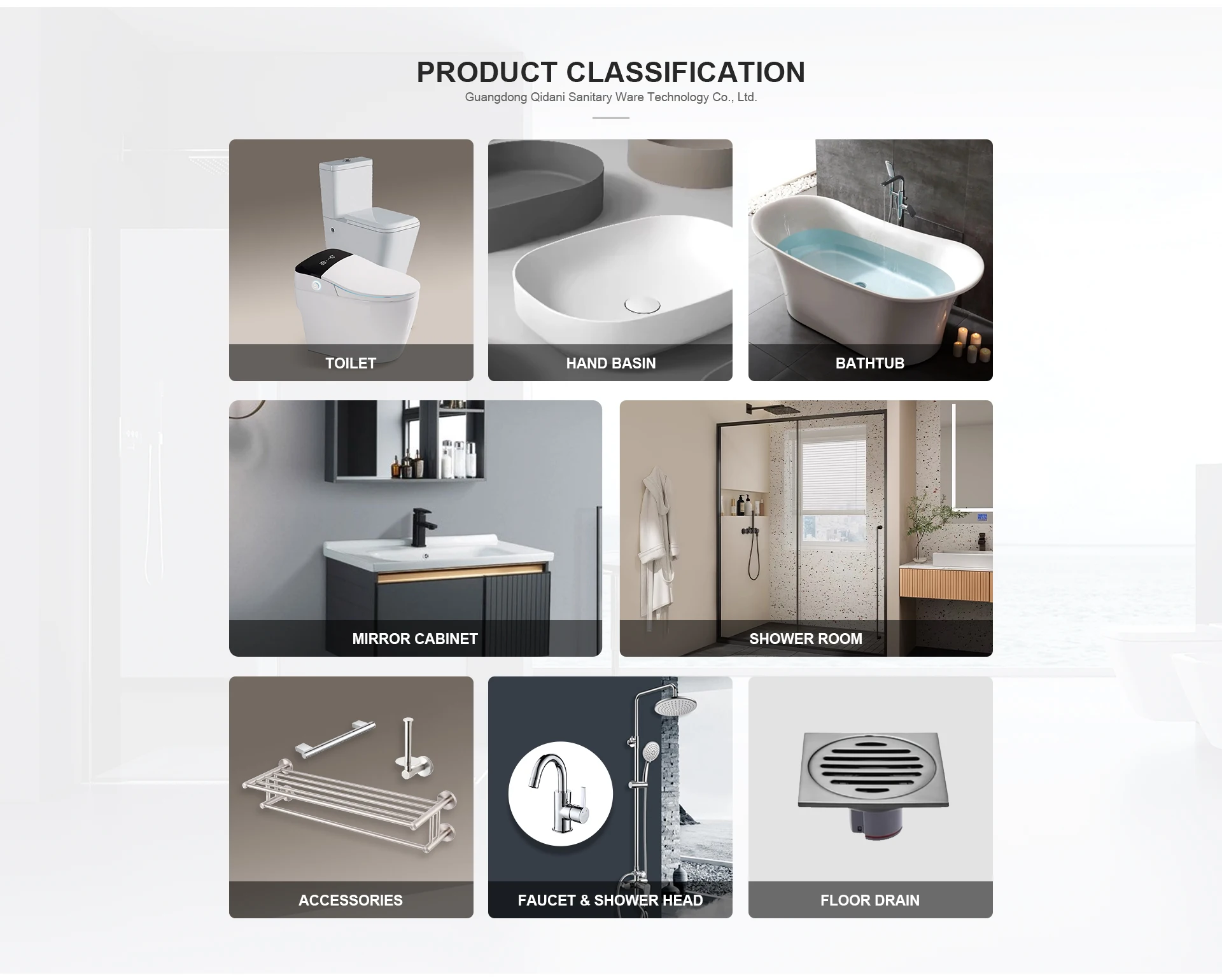 PRODUCT CLASSIFICATION
Guangdong Qidani Sanitary Ware Technology Co., Ltd.

TOILET

HAND BASIN

BATHTUB

MIRROR CABINET

SHOWER ROOM

ACCESSORIES

FAUCET & SHOWER HEAD

FLOOR DRAIN